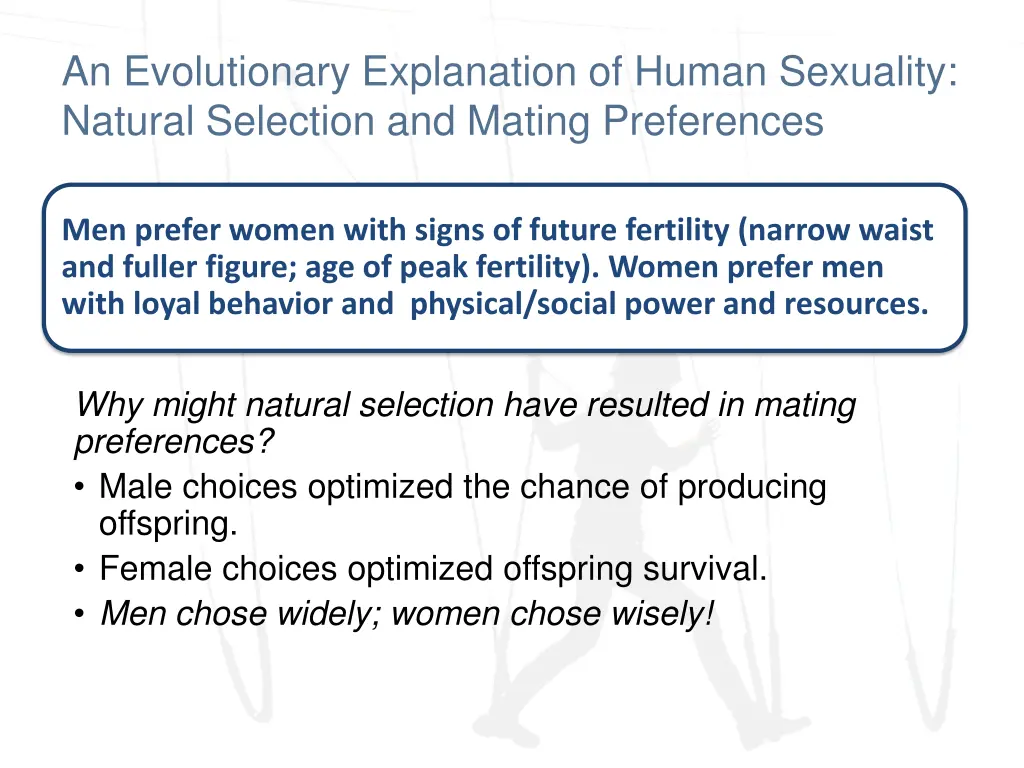 An Evolutionary Explanation of Human Sexuality: Natural Selection and Mating Preferences

Men prefer women with signs of future fertility (narrow waist and fuller figure; age of peak fertility). Women prefer men with loyal behavior and physical/social power and resources.

Why might natural selection have resulted in mating preferences?

• Male choices optimized the chance of producing offspring.
• Female choices optimized offspring survival.
• Men chose widely; women chose wisely!